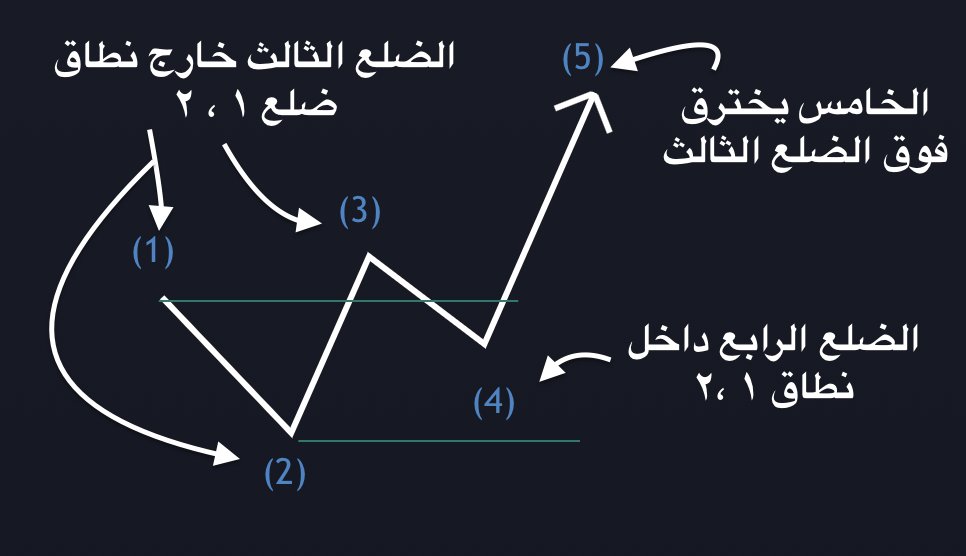 الضلع الثالث خارج نطاق ضلع ١ ، ٢

(5)

الخامس يخترق فوق الضلع الثالث

(3)

(1)

الضلع الرابع داخل نطاق ١ ،٢

(4)

(2)